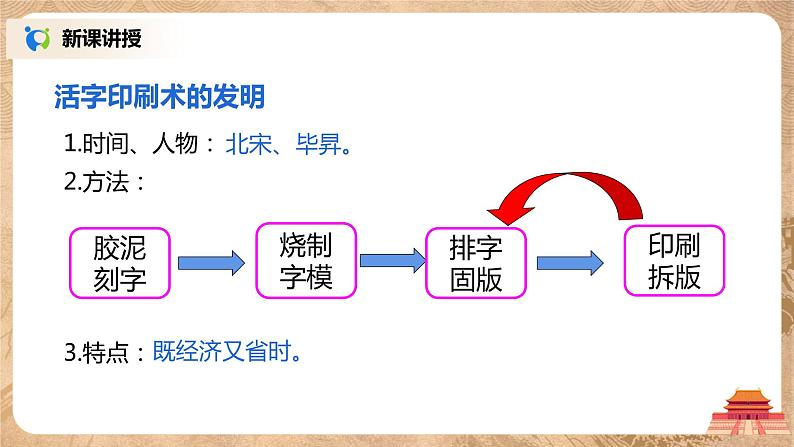 新课讲授

活字印刷术的发明

1.时间、人物：北宋、毕昇。

2.方法：

胶泥刻字

烧制字模

排字固版

印刷拆版

3.特点：既经济又省时。